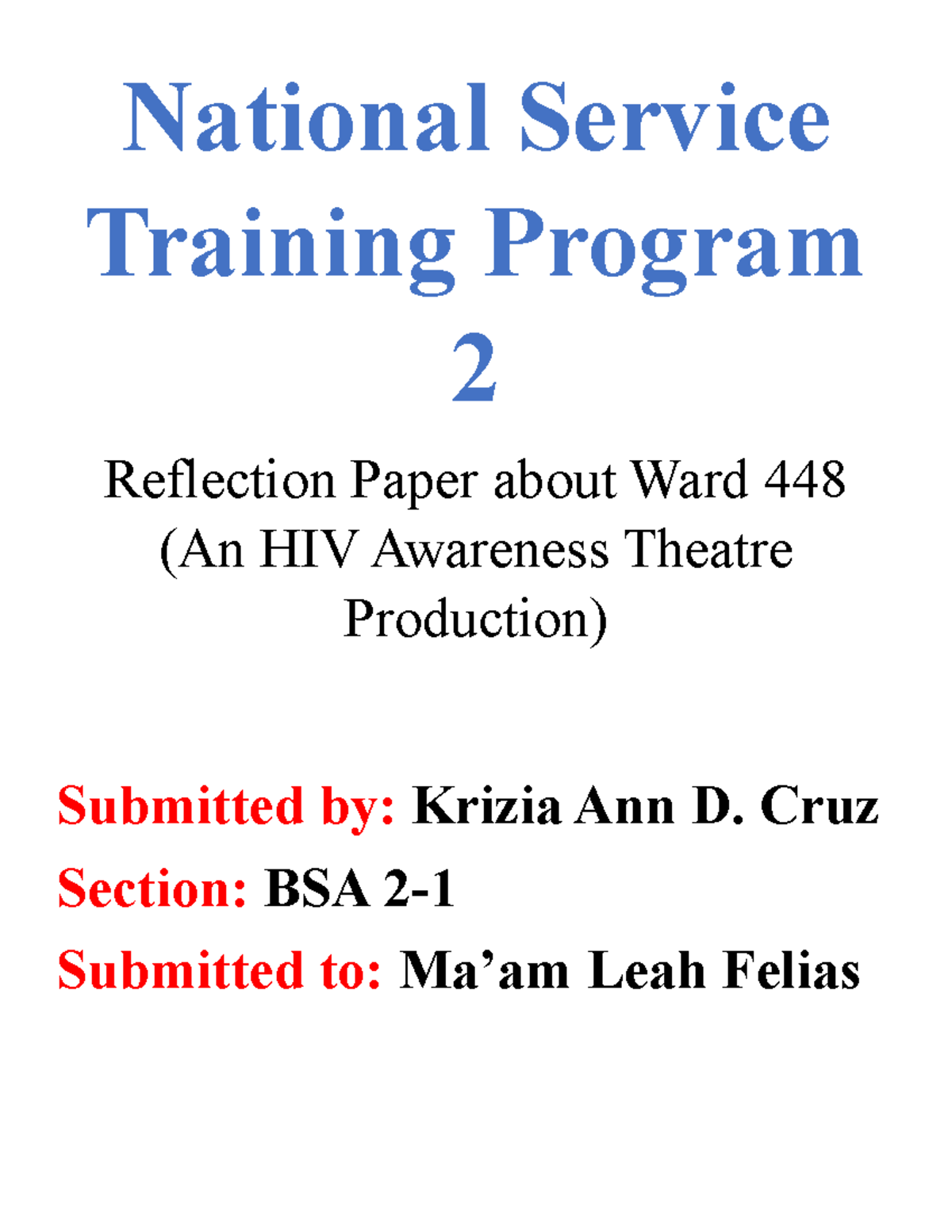 National Service Training Program 2

Reflection Paper about Ward 448 (An HIV Awareness Theatre Production)

Submitted by: Krizia Ann D. Cruz

Section: BSA 2-1

Submitted to: Ma’am Leah Felias